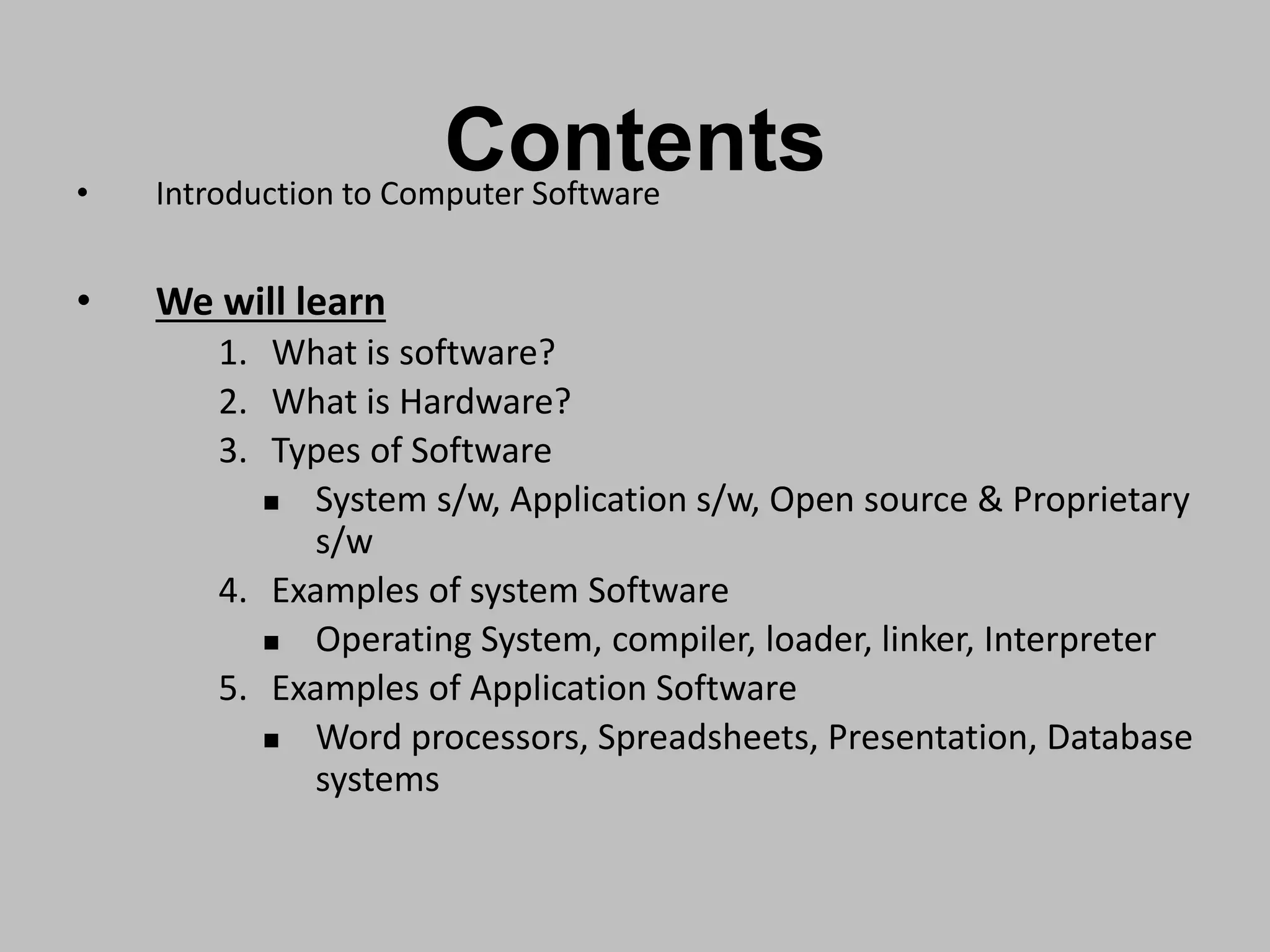 Contents

• Introduction to Computer Software

• We will learn
1. What is software?
2. What is Hardware?
3. Types of Software
▪ System s/w, Application s/w, Open source & Proprietary s/w
4. Examples of system Software
▪ Operating System, compiler, loader, linker, Interpreter
5. Examples of Application Software
▪ Word processors, Spreadsheets, Presentation, Database systems